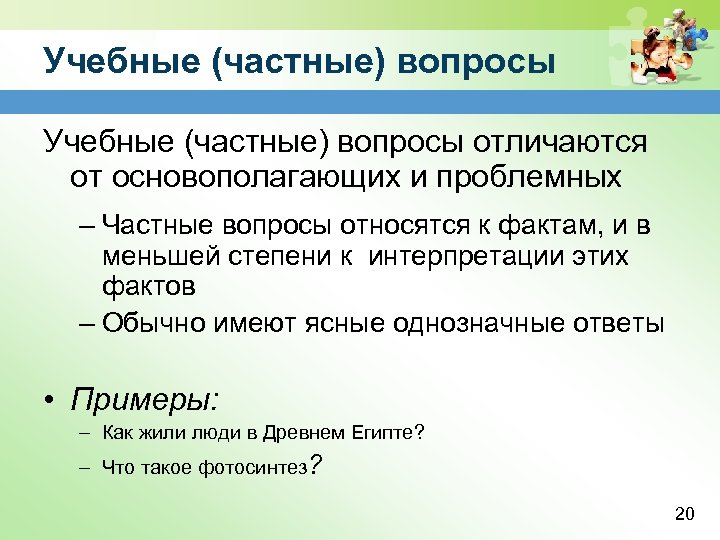 Учебные (частные) вопросы

Учебные (частные) вопросы отличаются от основополагающих и проблемных

– Частные вопросы относятся к фактам, и в меньшей степени к интерпретации этих фактов

– Обычно имеют ясные однозначные ответы

• Примеры:

– Как жили люди в Древнем Египте?

– Что такое фотосинтез?

20